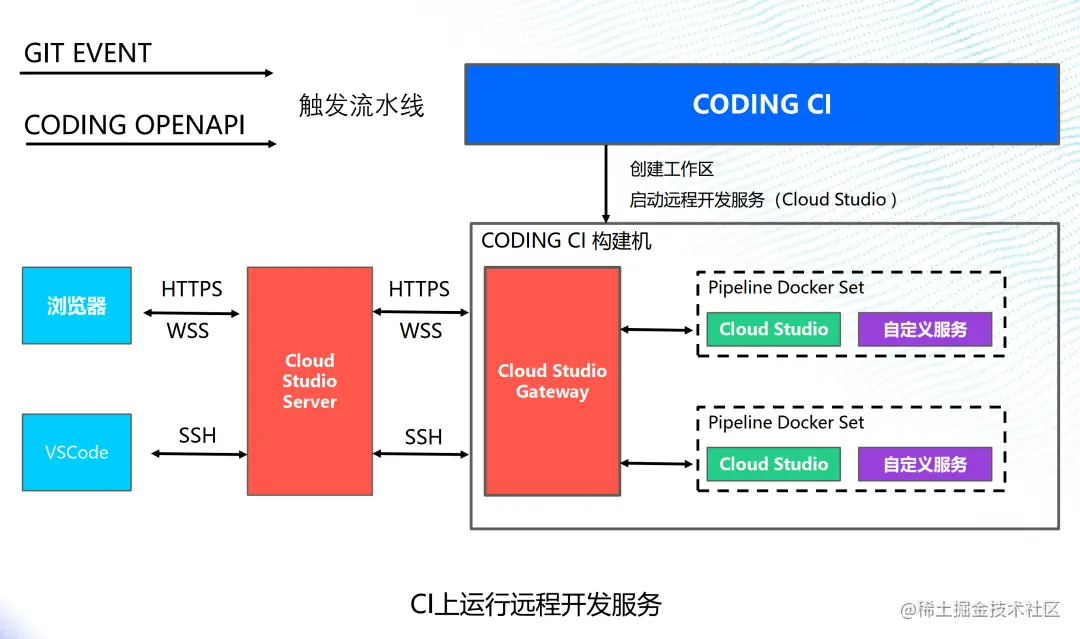 GIT EVENT

CODING OPENAPI

触发流水线

CODING CI

创建工作区

启动远程开发服务（Cloud Studio）

CODING CI 构建机

浏览器

HTTPS

WSS

Cloud Studio Server

HTTPS

WSS

Cloud Studio Gateway

Pipeline Docker Set

Cloud Studio

自定义服务

VSCode

SSH

SSH

Pipeline Docker Set

Cloud Studio

自定义服务

CI上运行远程开发服务

@稀土掘金技术社区